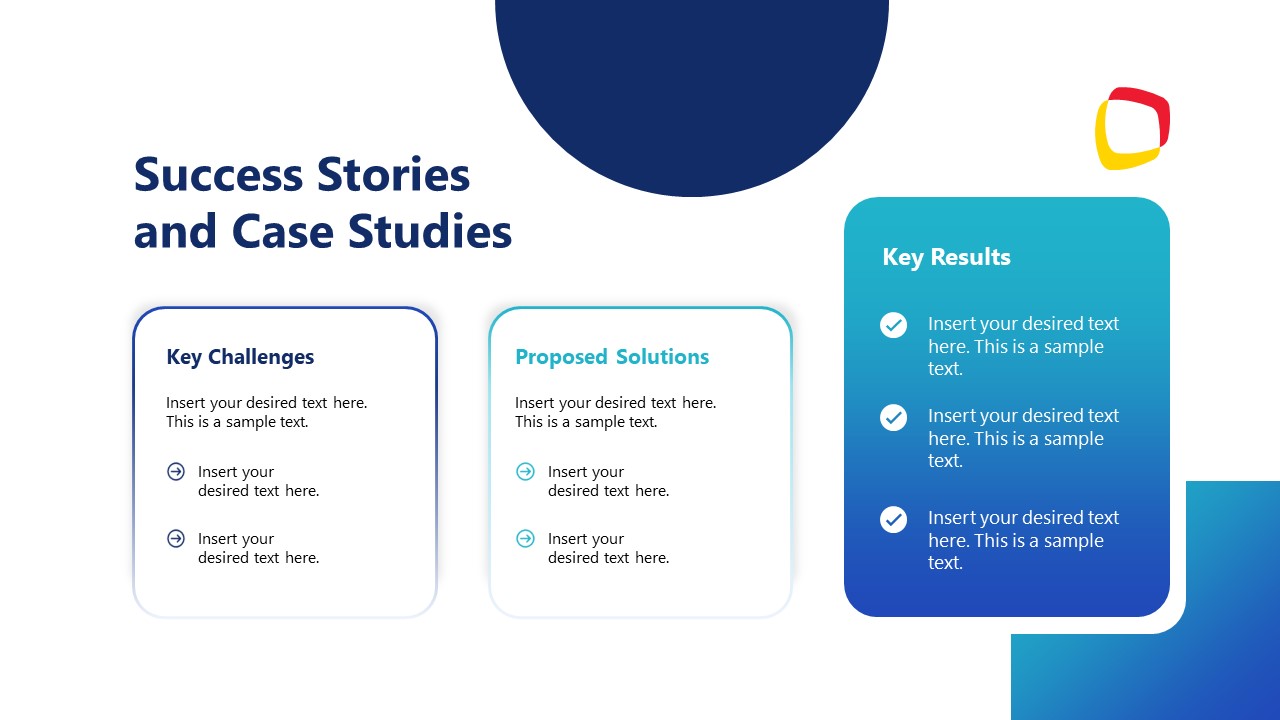 Success Stories and Case Studies

Key Challenges

Insert your desired text here. This is a sample text.

Insert your desired text here.

Insert your desired text here.

Proposed Solutions

Insert your desired text here. This is a sample text.

Insert your desired text here.

Insert your desired text here.

Key Results

Insert your desired text here. This is a sample text.

Insert your desired text here. This is a sample text.

Insert your desired text here. This is a sample text.